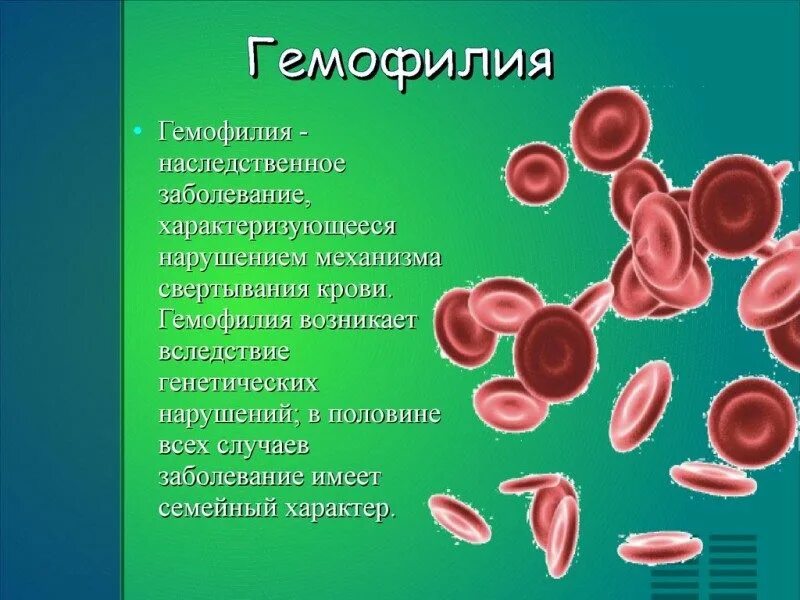 Гемофилия

• Гемофилия - наследственное заболевание, характеризующееся нарушением механизма свертывания крови. Гемофилия возникает вследствие генетических нарушений; в половине всех случаев заболевание имеет семейный характер.